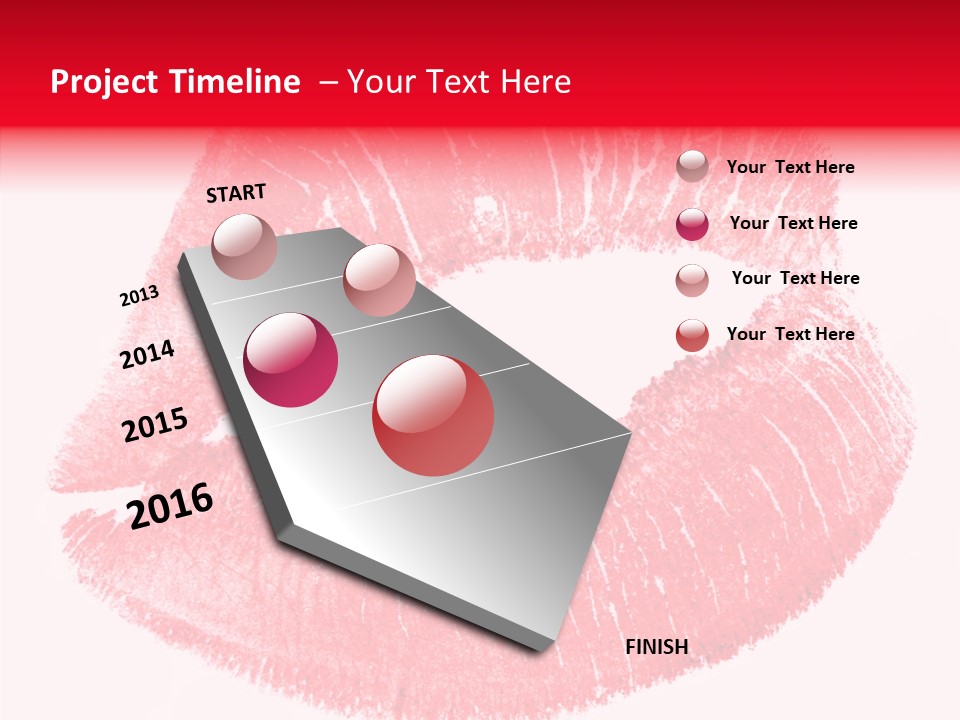 Project Timeline – Your Text Here

START

2013

2014

2015

2016

FINISH

Your Text Here

Your Text Here

Your Text Here

Your Text Here